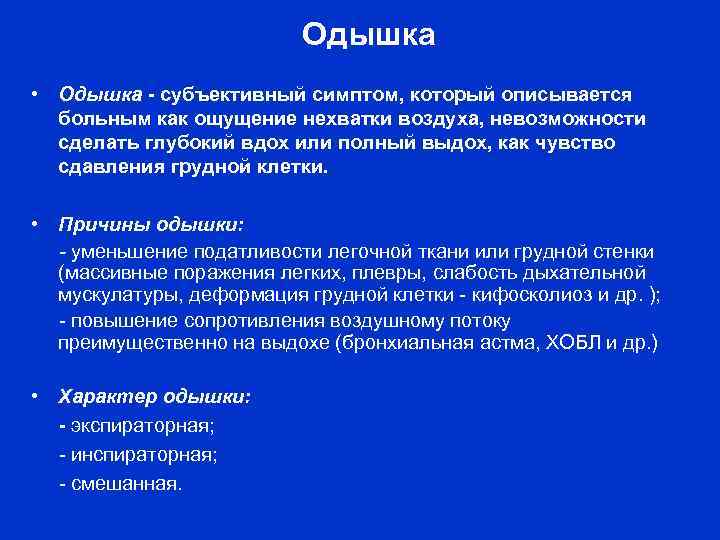 Одышка

• Одышка - субъективный симптом, который описывается больным как ощущение нехватки воздуха, невозможности сделать глубокий вдох или полный выдох, как чувство сдавления грудной клетки.

• Причины одышки:

- уменьшение податливости легочной ткани или грудной стенки (массивные поражения легких, плевры, слабость дыхательной мускулатуры, деформация грудной клетки - кифосколиоз и др. );

- повышение сопротивления воздушному потоку преимущественно на выдохе (бронхиальная астма, ХОБЛ и др.)

• Характер одышки:

- экспираторная;

- инспираторная;

- смешанная.